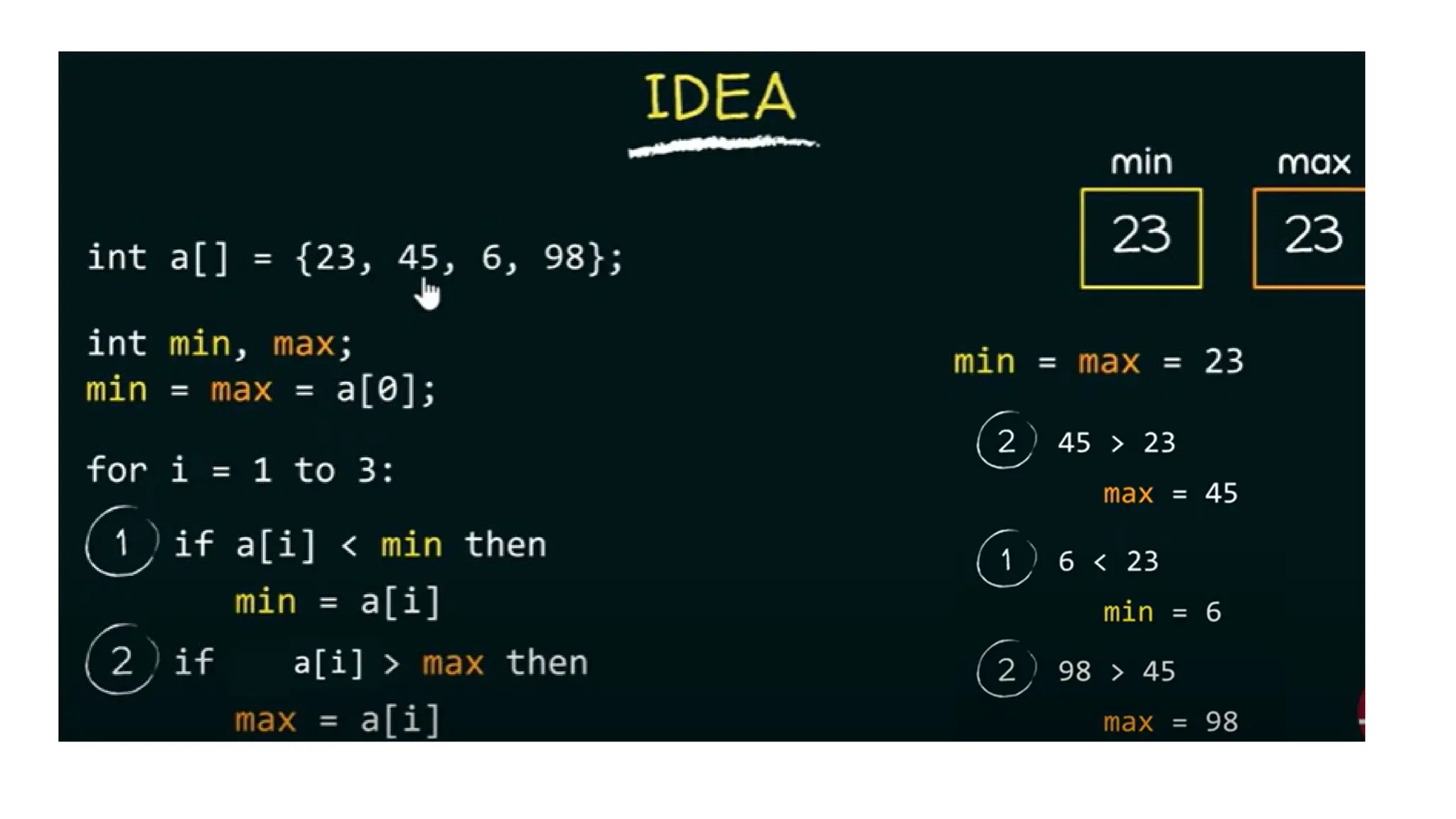 IDEA

int a[] = {23, 45, 6, 98};

int min, max;
min = max = a[0];

for i = 1 to 3:

1 if a[i] < min then
min = a[i]

2 if a[i] > max then
max = a[i]

min
23

max
23

min = max = 23

2 45 > 23
max = 45

1 6 < 23
min = 6

2 98 > 45
max = 98